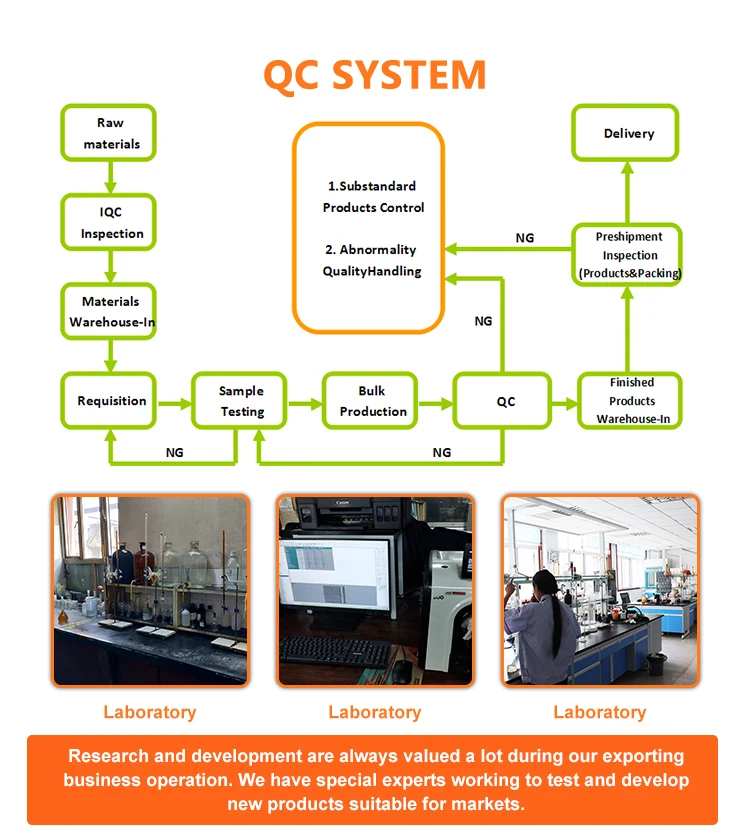 QC SYSTEM

Raw materials

IQC Inspection

Materials Warehouse-In

Requisition

Sample Testing

Bulk Production

QC

Finished Products Warehouse-In

Preshipment Inspection (Products&Packing)

Delivery

1.Substandard Products Control

2. Abnormality QualityHandling

NG

NG

NG

NG

Canon

Laboratory

Laboratory

Laboratory

Research and development are always valued a lot during our exporting business operation. We have special experts working to test and develop new products suitable for markets.